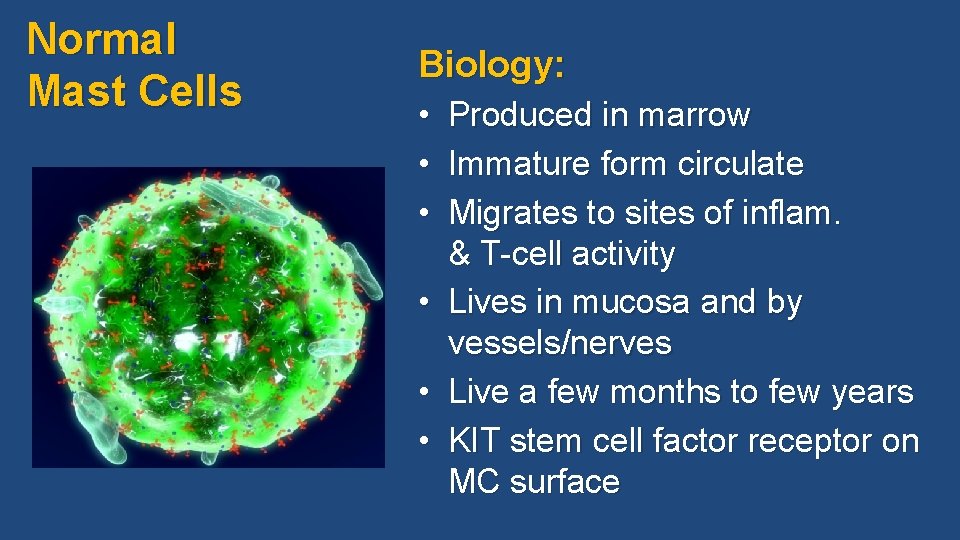 Normal
Mast Cells

Biology:

• Produced in marrow
• Immature form circulate
• Migrates to sites of inflam. & T-cell activity
• Lives in mucosa and by vessels/nerves
• Live a few months to few years
• KIT stem cell factor receptor on MC surface